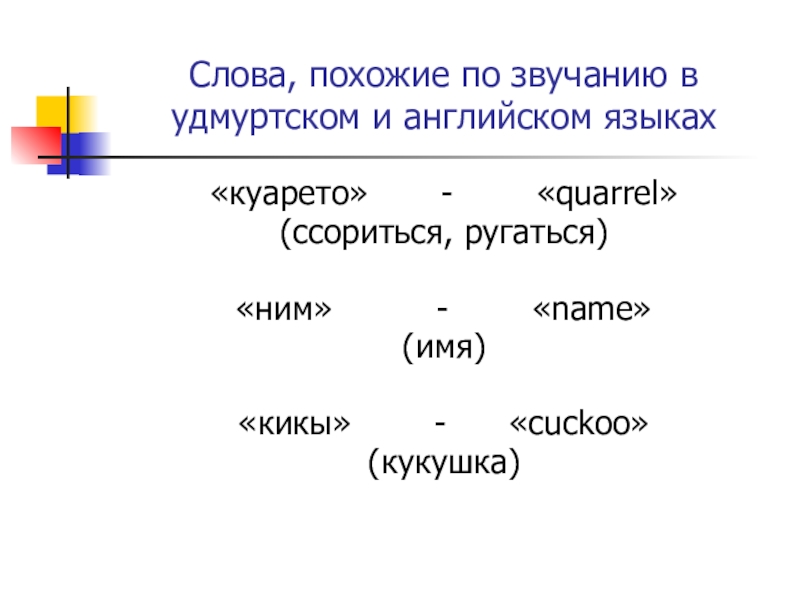 Слова, похожие по звучанию в удмуртском и английском языках

«куарето» - «quarrel»
(ссориться, ругаться)

«ним» - «name»
(имя)

«кикы» - «cuckoo»
(кукушка)